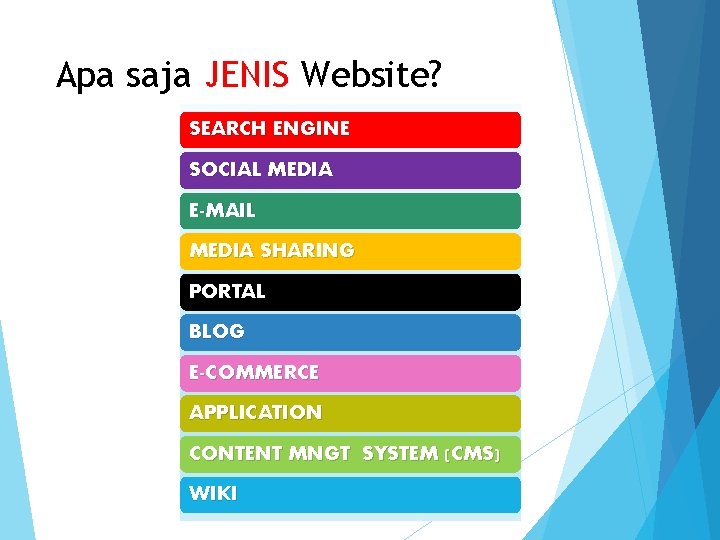 Apa saja JENIS Website?

SEARCH ENGINE

SOCIAL MEDIA

E-MAIL

MEDIA SHARING

PORTAL

BLOG

E-COMMERCE

APPLICATION

CONTENT MNGT SYSTEM [CMS]

WIKI